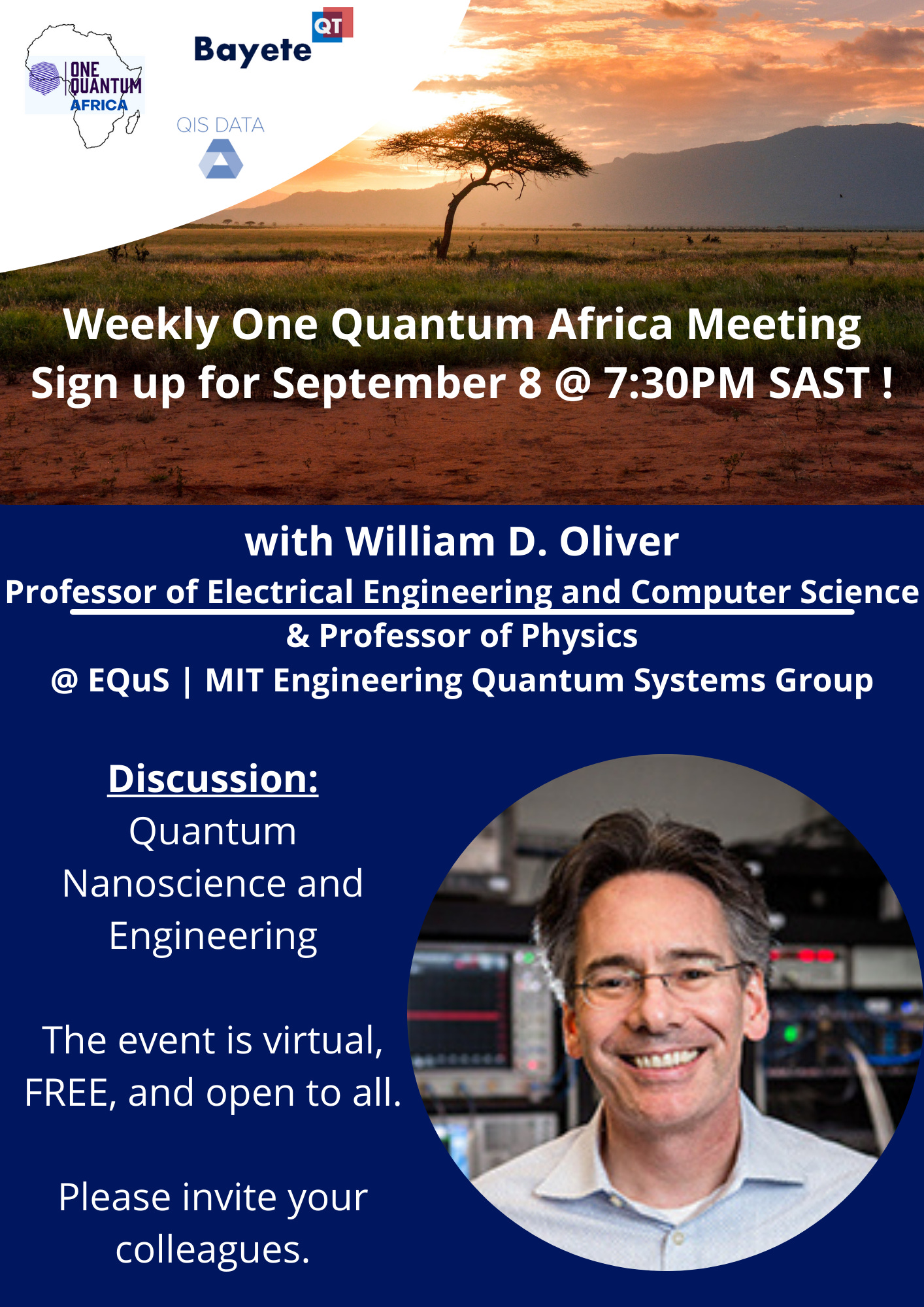 ONE QUANTUM AFRICA

Bayete QT

QIS DATA

Weekly One Quantum Africa Meeting
Sign up for September 8 @ 7:30PM SAST !

with William D. Oliver
Professor of Electrical Engineering and Computer Science
& Professor of Physics
@ EQuS | MIT Engineering Quantum Systems Group

Discussion:
Quantum Nanoscience and Engineering

The event is virtual, FREE, and open to all.

Please invite your colleagues.